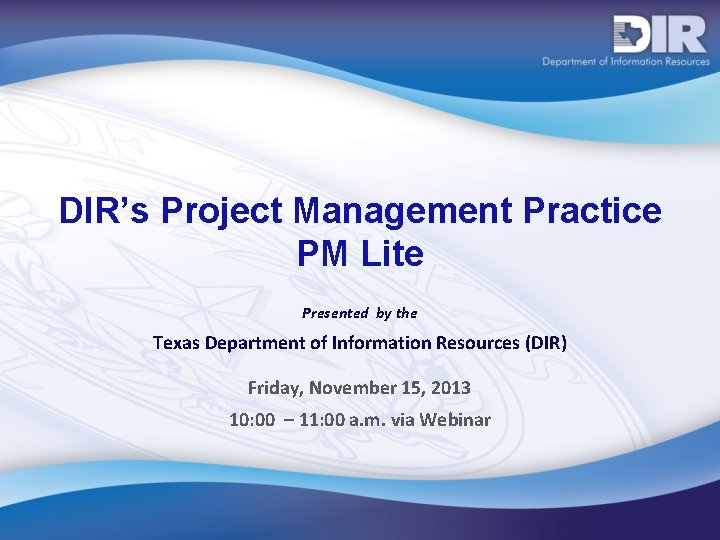 DIR
Department of Information Resources

DIR's Project Management Practice
PM Lite

Presented by the

Texas Department of Information Resources (DIR)

Friday, November 15, 2013

10:00 – 11:00 a.m. via Webinar